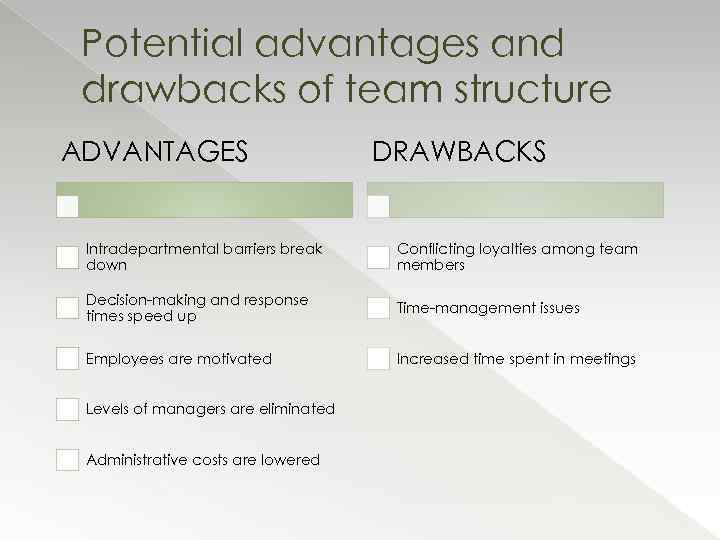 Potential advantages and drawbacks of team structure

ADVANTAGES

Intradepartmental barriers break down

Decision-making and response times speed up

Employees are motivated

Levels of managers are eliminated

Administrative costs are lowered

DRAWBACKS

Conflicting loyalties among team members

Time-management issues

Increased time spent in meetings